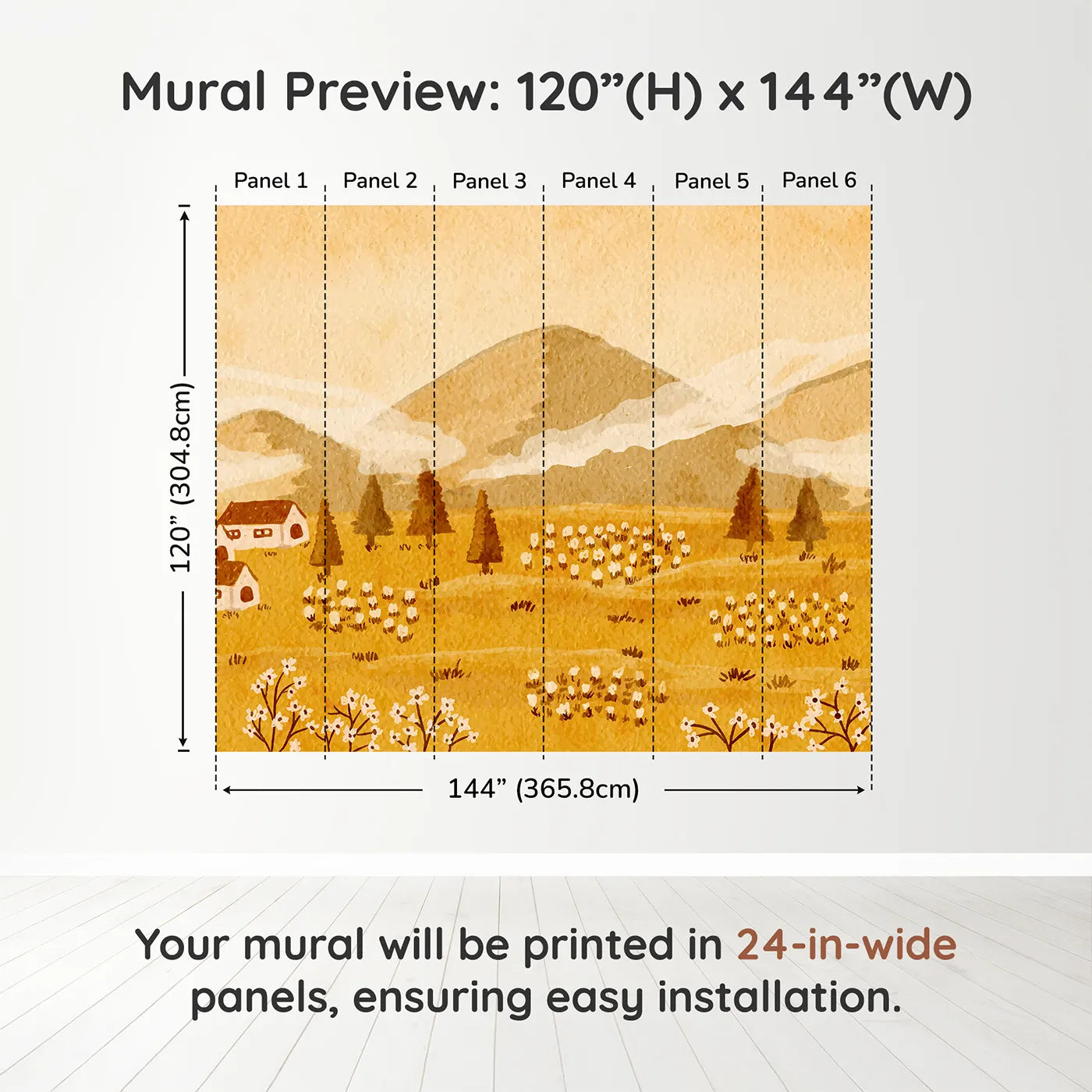 Mural Preview: 120”(H) x 144”(W)

Panel 1 Panel 2 Panel 3 Panel 4 Panel 5 Panel 6

120” (304.8cm)

144” (365.8cm)

Your mural will be printed in 24-in-wide panels, ensuring easy installation.